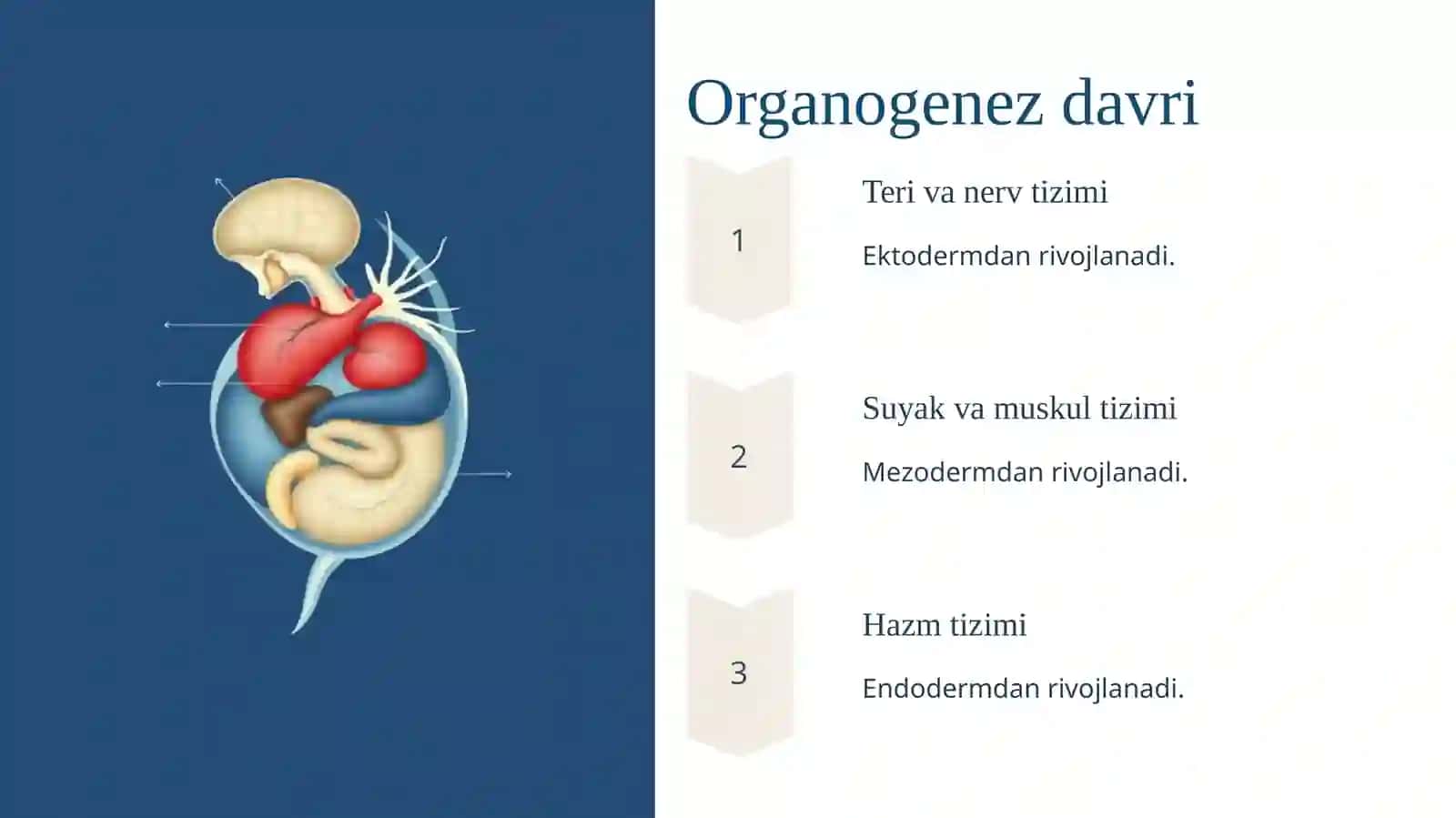 Organogenez davri

1

Teri va nerv tizimi

Ektodermdan rivojlanadi.

2

Suyak va muskul tizimi

Mezodermdan rivojlanadi.

3

Hazm tizimi

Endodermdan rivojlanadi.